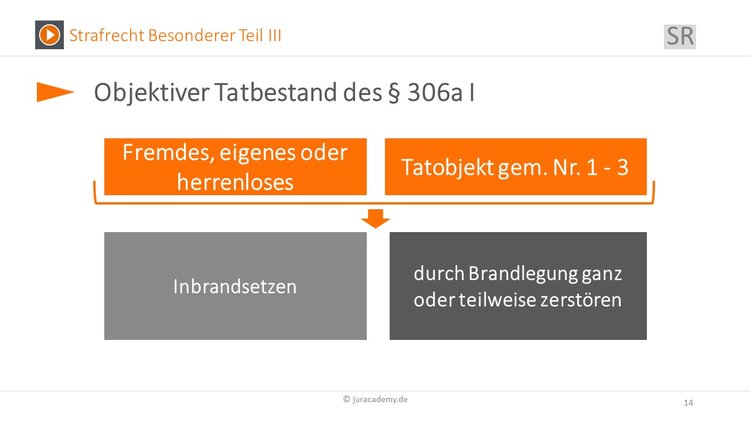 Strafrecht Besonderer Teil III

SR

Objektiver Tatbestand des § 306a I

Fremdes, eigenes oder herrenloses

Tatobjekt gem. Nr. 1 - 3

Inbrandsetzen

durch Brandlegung ganz oder teilweise zerstören

© juracademy.de

14